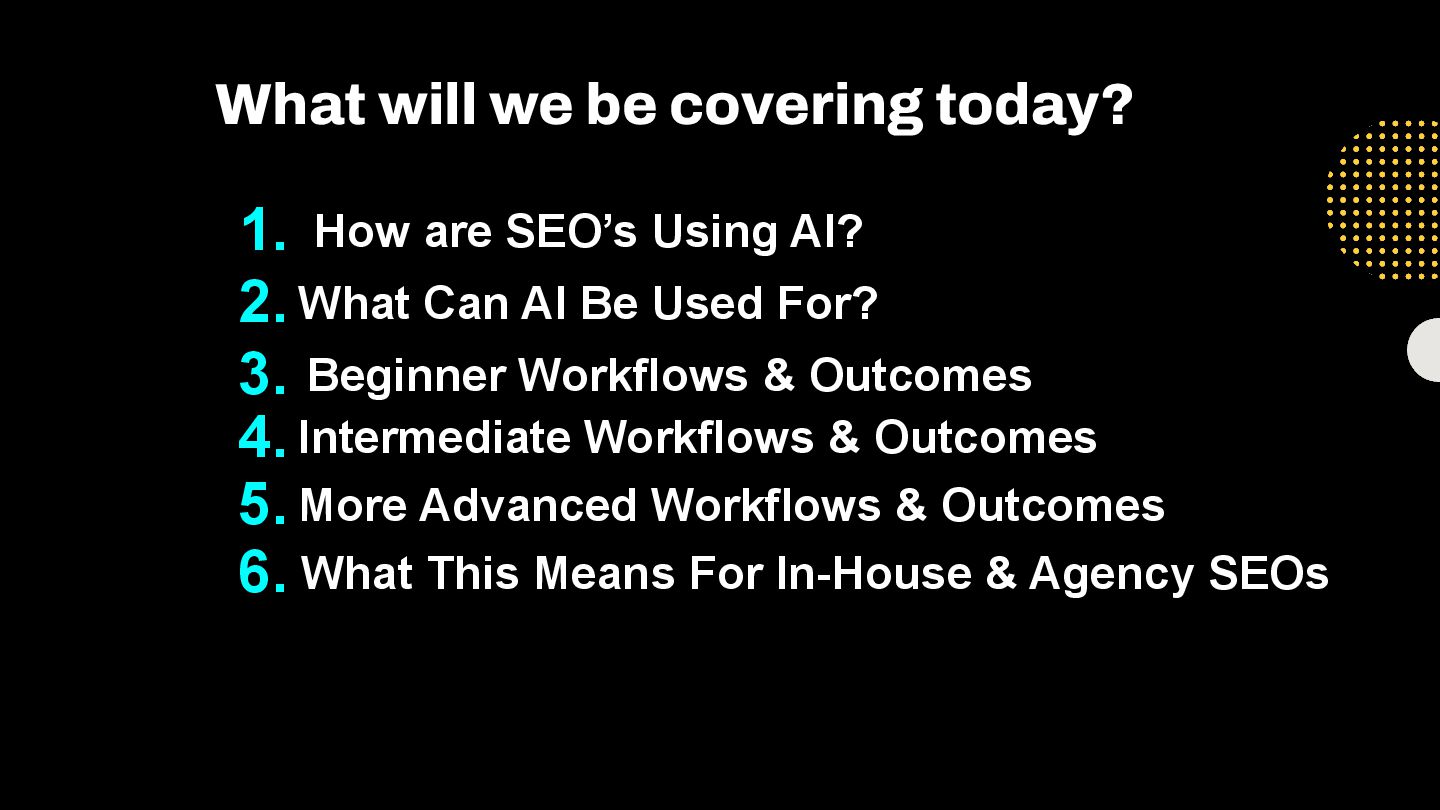 What will we be covering today?

1. How are SEO’s Using AI?
2. What Can AI Be Used For?
3. Beginner Workflows & Outcomes
4. Intermediate Workflows & Outcomes
5. More Advanced Workflows & Outcomes
6. What This Means For In-House & Agency SEOs